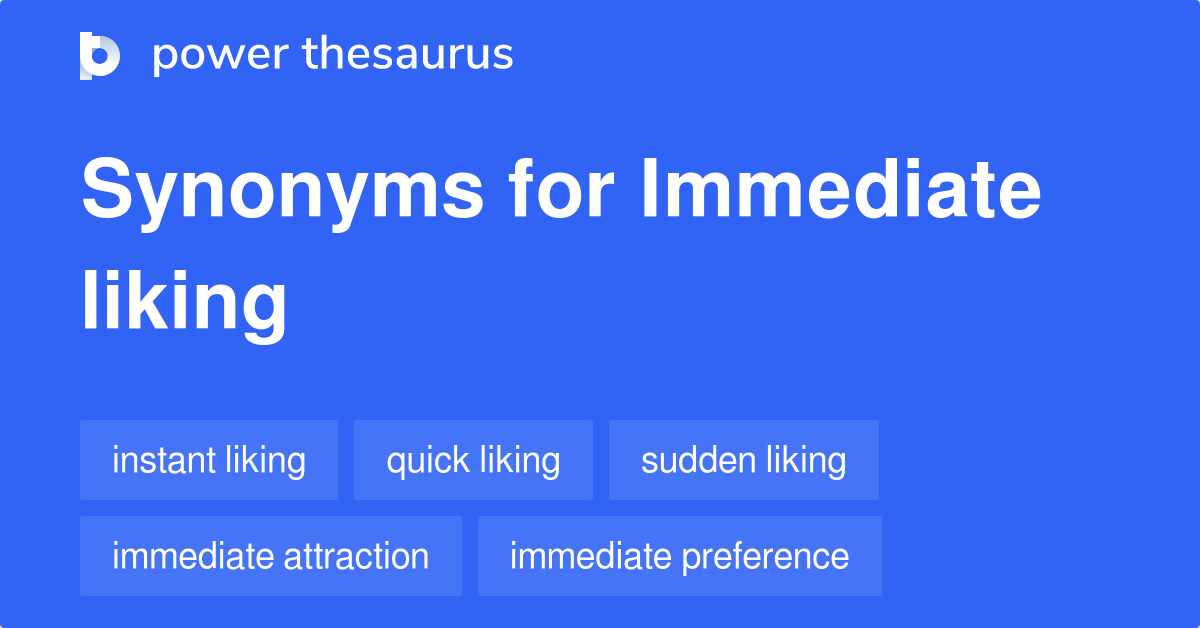 power thesaurus

Synonyms for Immediate liking

instant liking
quick liking
sudden liking
immediate attraction
immediate preference